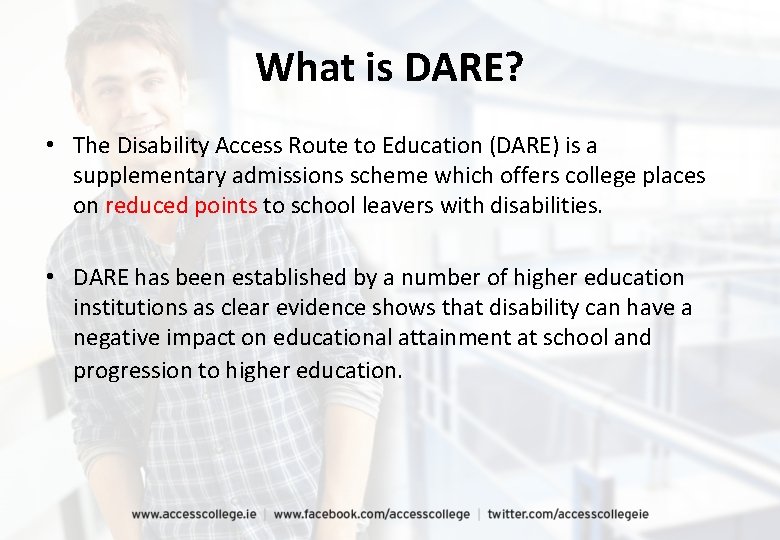 What is DARE?

• The Disability Access Route to Education (DARE) is a supplementary admissions scheme which offers college places on reduced points to school leavers with disabilities.

• DARE has been established by a number of higher education institutions as clear evidence shows that disability can have a negative impact on educational attainment at school and progression to higher education.

www.accesscollege.ie | www.facebook.com/accesscollege | twitter.com/accesscollegeie